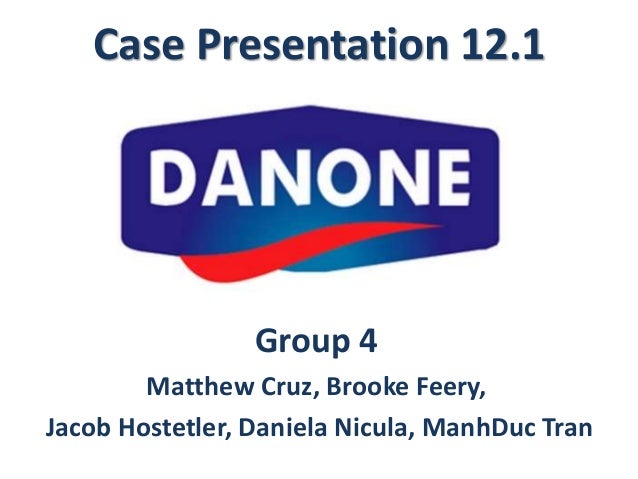 Case Presentation 12.1

DANONE

Group 4

Matthew Cruz, Brooke Feery,

Jacob Hostetler, Daniela Nicula, ManhDuc Tran